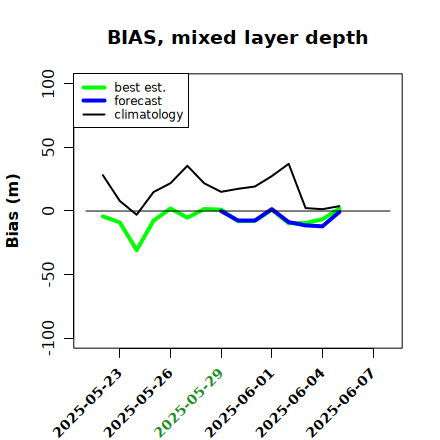 BIAS, mixed layer depth

best est.
forecast
climatology

Bias (m)

100
50
0
-50
-100

2025-05-23
2025-05-26
2025-05-29
2025-06-01
2025-06-04
2025-06-07